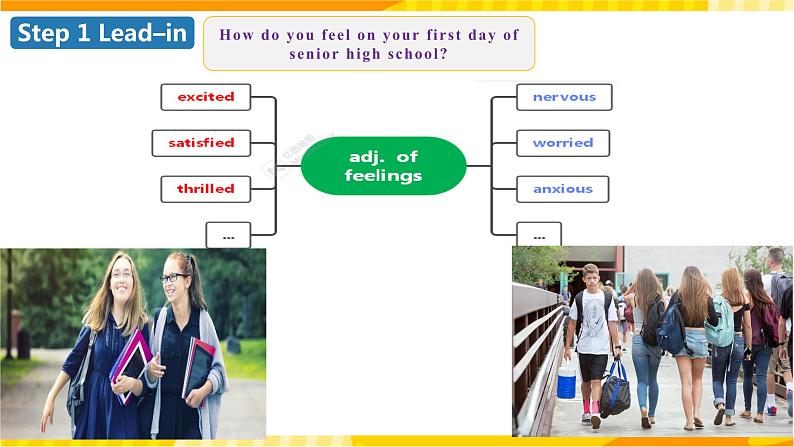 Step 1 Lead–in

How do you feel on your first day of senior high school?

excited

satisfied

thrilled

...

adj. of feelings

nervous

worried

anxious

...